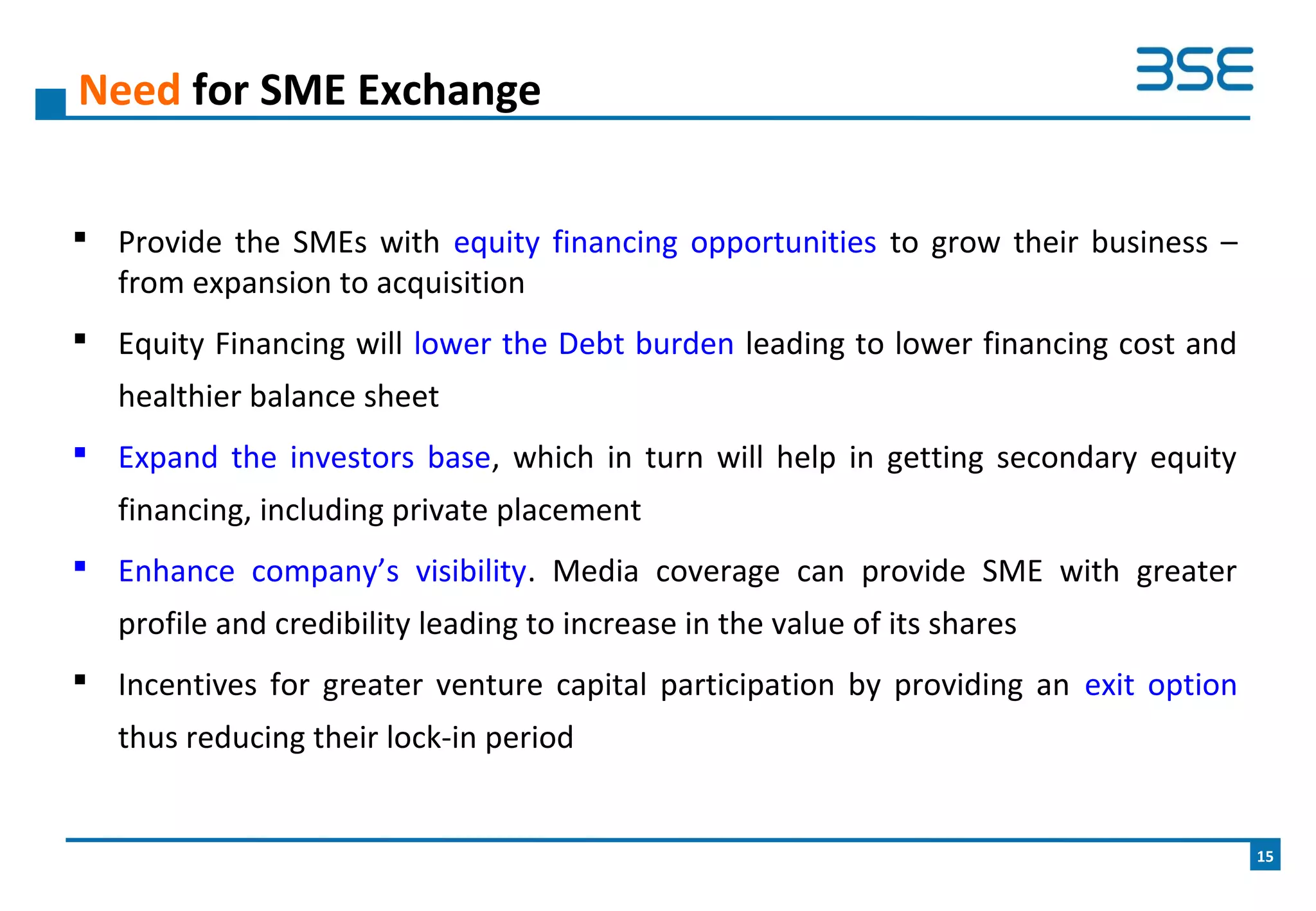 Need for SME Exchange

BSE

▪ Provide the SMEs with equity financing opportunities to grow their business – from expansion to acquisition

▪ Equity Financing will lower the Debt burden leading to lower financing cost and healthier balance sheet

▪ Expand the investors base, which in turn will help in getting secondary equity financing, including private placement

▪ Enhance company's visibility. Media coverage can provide SME with greater profile and credibility leading to increase in the value of its shares

▪ Incentives for greater venture capital participation by providing an exit option thus reducing their lock-in period

15